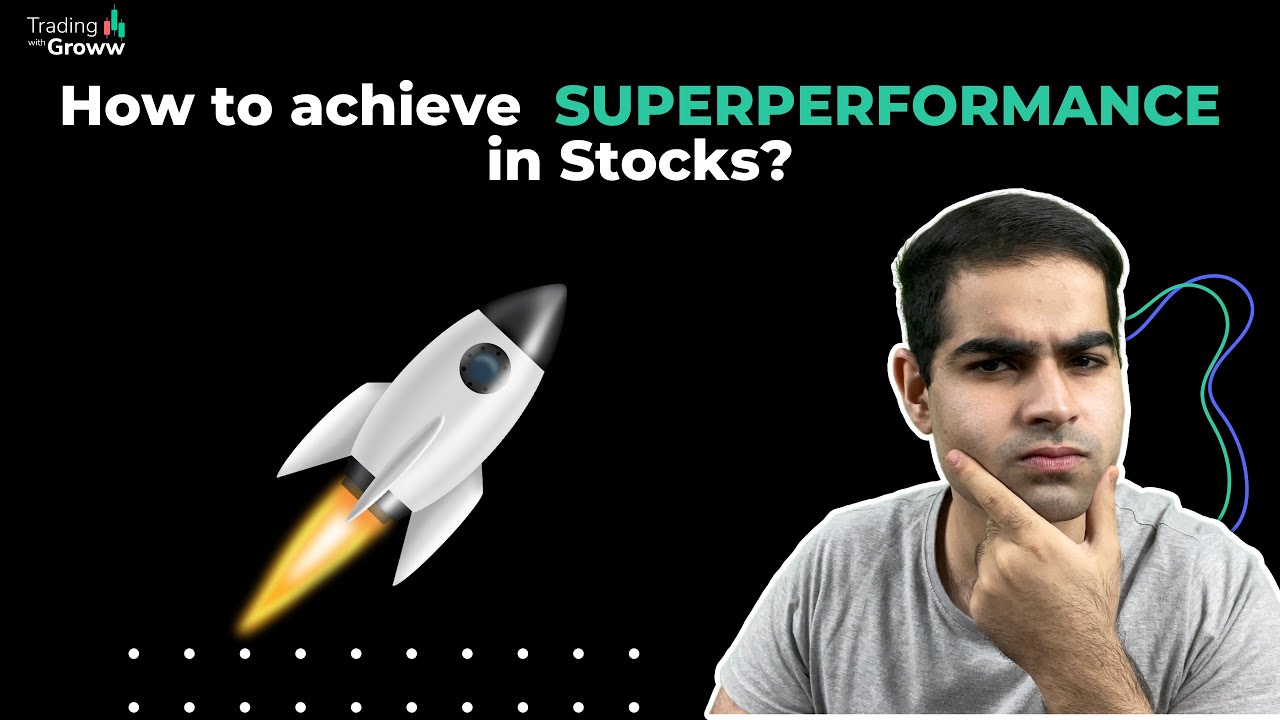 Trading with Groww

How to achieve SUPERPERFORMANCE in Stocks?